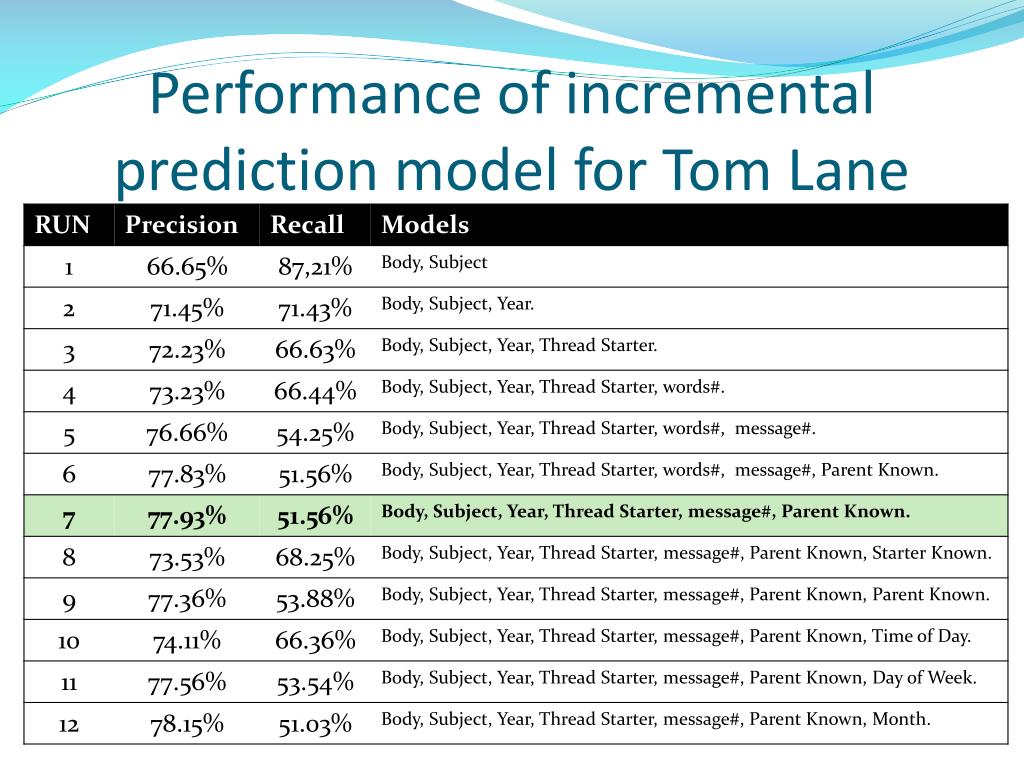 Performance of incremental prediction model for Tom Lane

| RUN | Precision | Recall | Models |
|---|---|---|---|
| 1 | 66.65% | 87,21% | Body, Subject |
| 2 | 71.45% | 71.43% | Body, Subject, Year. |
| 3 | 72.23% | 66.63% | Body, Subject, Year, Thread Starter. |
| 4 | 73.23% | 66.44% | Body, Subject, Year, Thread Starter, words#. |
| 5 | 76.66% | 54.25% | Body, Subject, Year, Thread Starter, words#, message#. |
| 6 | 77.83% | 51.56% | Body, Subject, Year, Thread Starter, words#, message#, Parent Known. |
| 7 | 77.93% | 51.56% | Body, Subject, Year, Thread Starter, message#, Parent Known. |
| 8 | 73.53% | 68.25% | Body, Subject, Year, Thread Starter, message#, Parent Known, Starter Known. |
| 9 | 77.36% | 53.88% | Body, Subject, Year, Thread Starter, message#, Parent Known, Parent Known. |
| 10 | 74.11% | 66.36% | Body, Subject, Year, Thread Starter, message#, Parent Known, Time of Day. |
| 11 | 77.56% | 53.54% | Body, Subject, Year, Thread Starter, message#, Parent Known, Day of Week. |
| 12 | 78.15% | 51.03% | Body, Subject, Year, Thread Starter, message#, Parent Known, Month. |